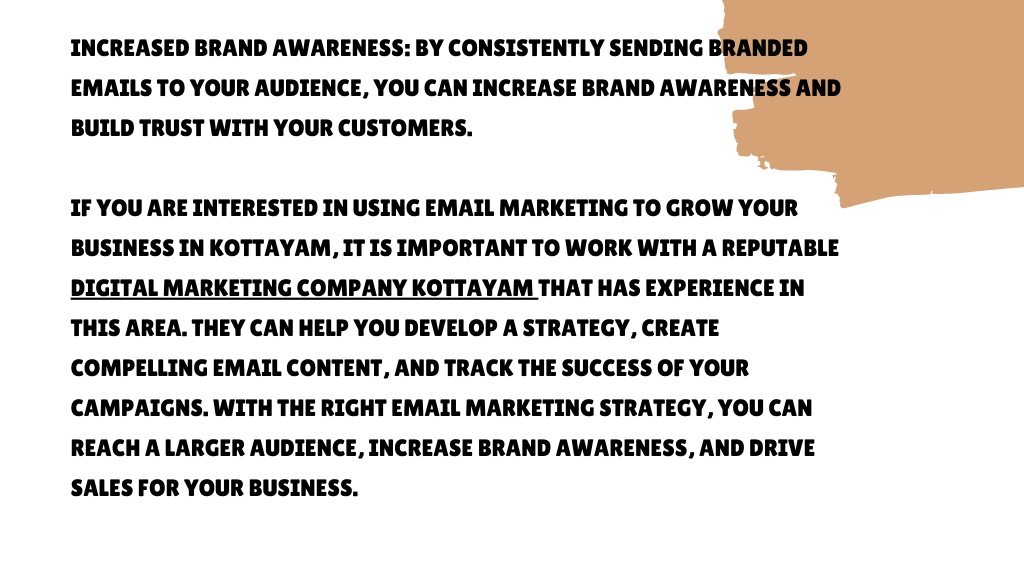 INCREASED BRAND AWARENESS: BY CONSISTENTLY SENDING BRANDED EMAILS TO YOUR AUDIENCE, YOU CAN INCREASE BRAND AWARENESS AND BUILD TRUST WITH YOUR CUSTOMERS.

IF YOU ARE INTERESTED IN USING EMAIL MARKETING TO GROW YOUR BUSINESS IN KOTTAYAM, IT IS IMPORTANT TO WORK WITH A REPUTABLE DIGITAL MARKETING COMPANY KOTTAYAM THAT HAS EXPERIENCE IN THIS AREA. THEY CAN HELP YOU DEVELOP A STRATEGY, CREATE COMPELLING EMAIL CONTENT, AND TRACK THE SUCCESS OF YOUR CAMPAIGNS. WITH THE RIGHT EMAIL MARKETING STRATEGY, YOU CAN REACH A LARGER AUDIENCE, INCREASE BRAND AWARENESS, AND DRIVE SALES FOR YOUR BUSINESS.